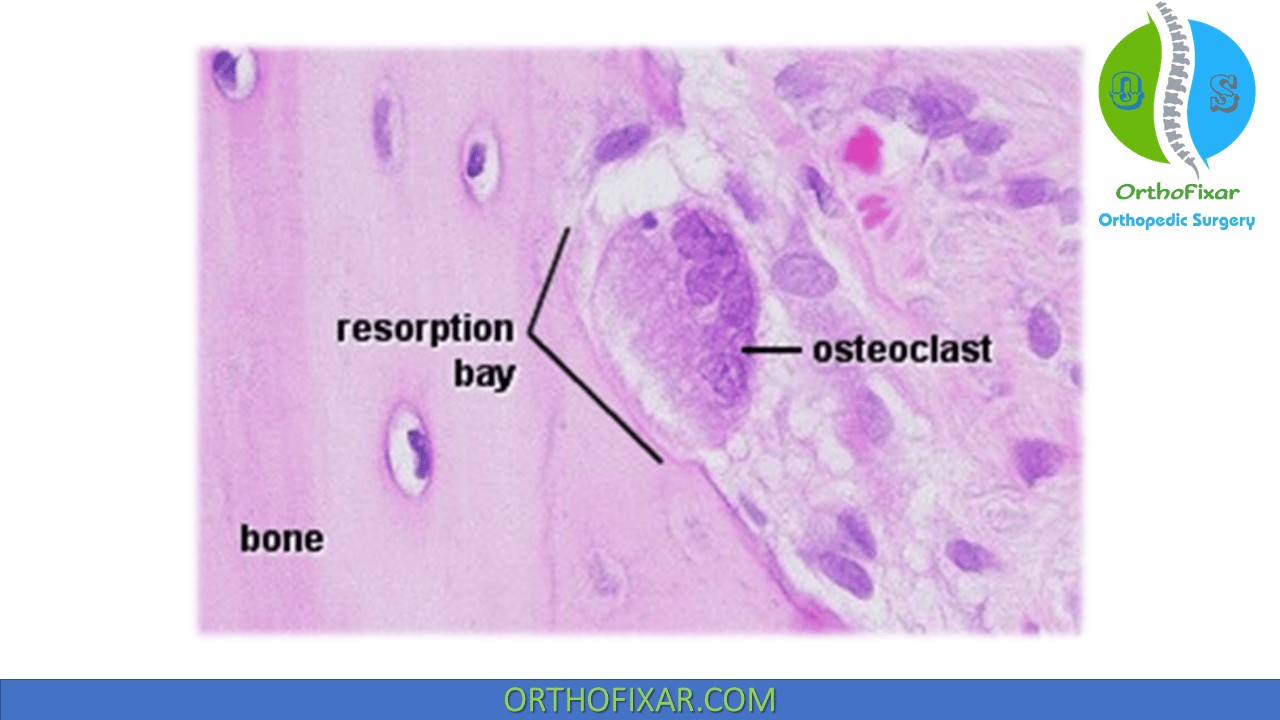 O S
OrthoFixar
Orthopedic Surgery

resorption bay

osteoclast

bone

ORTHOFIXAR.COM